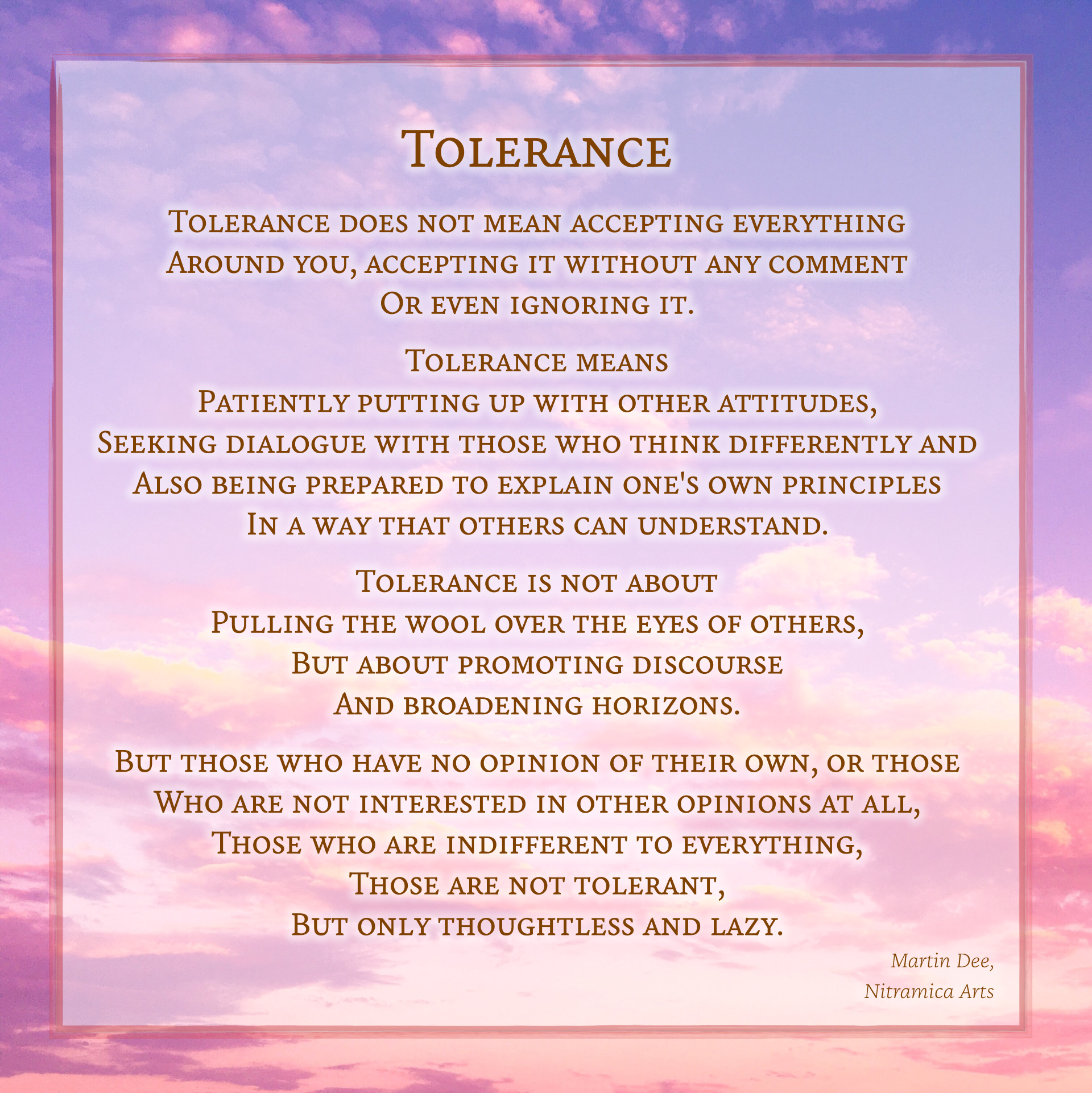 Tolerance

Tolerance does not mean accepting everything
Around you, accepting it without any comment
Or even ignoring it.

Tolerance means
Patiently putting up with other attitudes,
Seeking dialogue with those who think differently and
Also being prepared to explain one's own principles
In a way that others can understand.

Tolerance is not about
Pulling the wool over the eyes of others,
But about promoting discourse
And broadening horizons.

But those who have no opinion of their own, or those
Who are not interested in other opinions at all,
Those who are indifferent to everything,
Those are not tolerant,
But only thoughtless and lazy.

Martin Dee,
Nitramica Arts